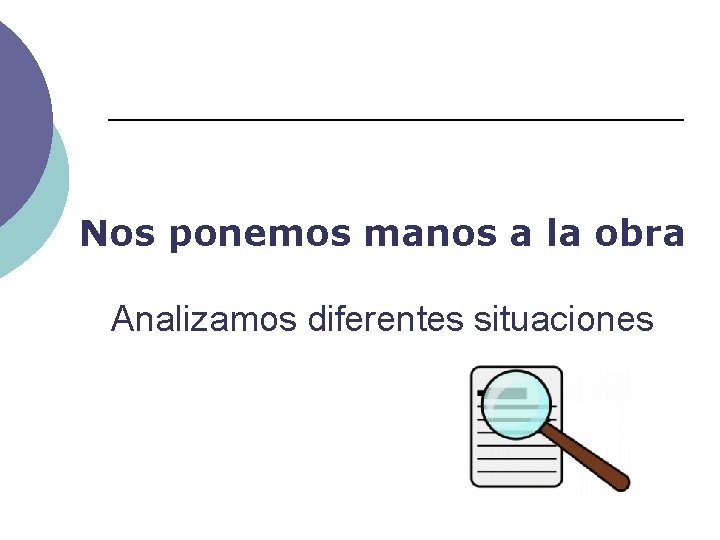 Nos ponemos manos a la obra

Analizamos diferentes situaciones